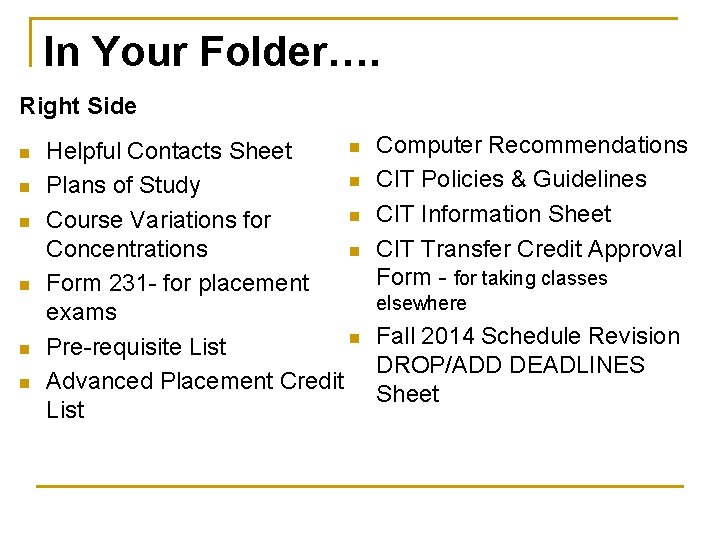 In Your Folder….

Right Side

- Helpful Contacts Sheet
- Plans of Study
- Course Variations for Concentrations
- Form 231- for placement exams
- Pre-requisite List
- Advanced Placement Credit List

- Computer Recommendations
- CIT Policies & Guidelines
- CIT Information Sheet
- CIT Transfer Credit Approval Form - for taking classes elsewhere
- Fall 2014 Schedule Revision DROP/ADD DEADLINES Sheet